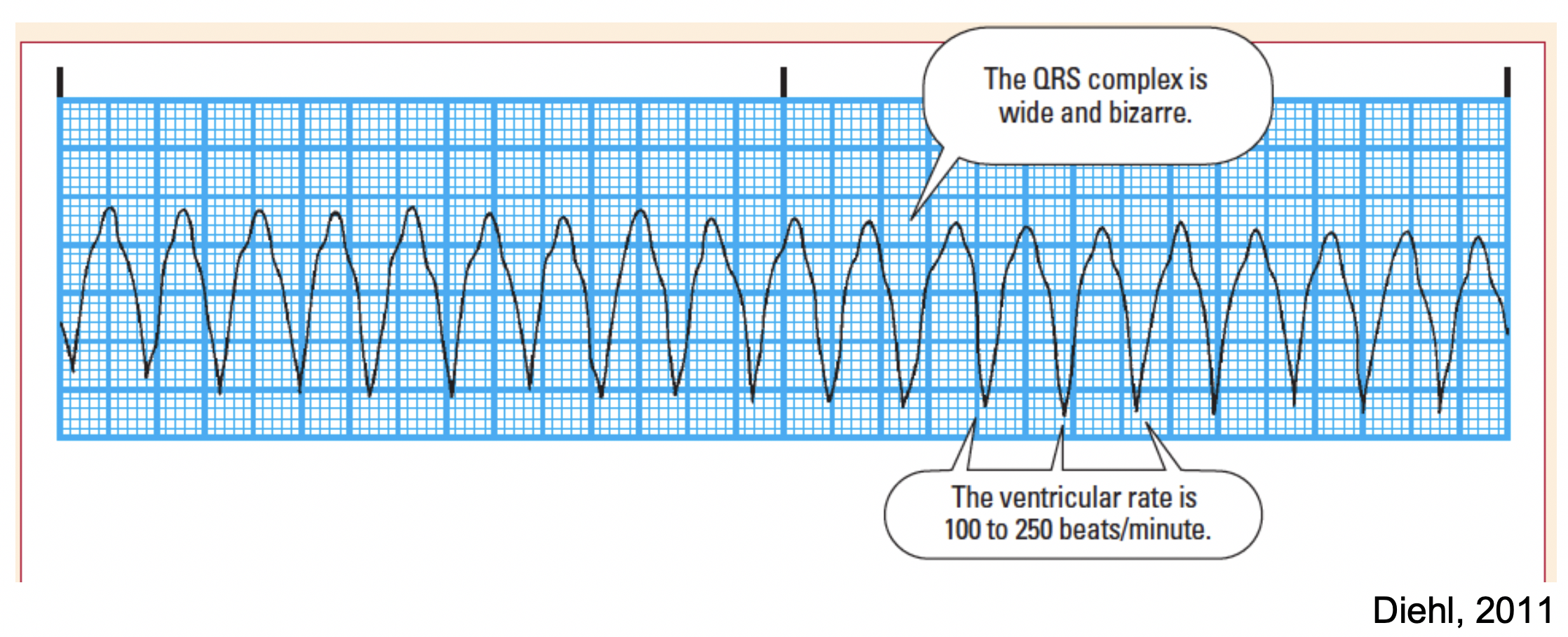 The QRS complex is wide and bizarre.

The ventricular rate is 100 to 250 beats/minute.

Diehl, 2011